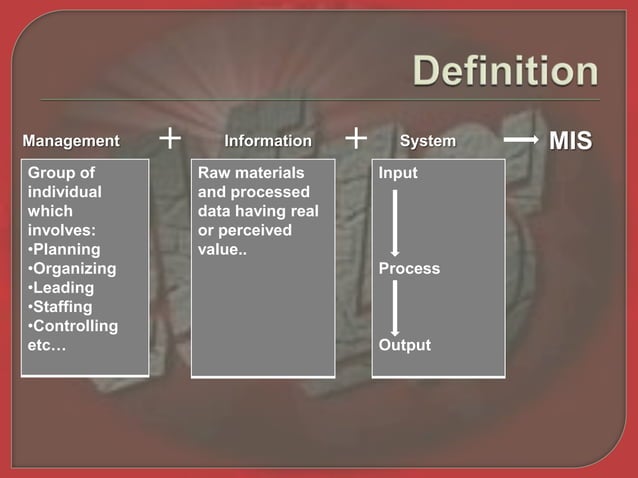 Definition

Management + Information + System → MIS

Group of individual which involves:
•Planning
•Organizing
•Leading
•Staffing
•Controlling
etc…

Raw materials and processed data having real or perceived value..

Input
Process
Output